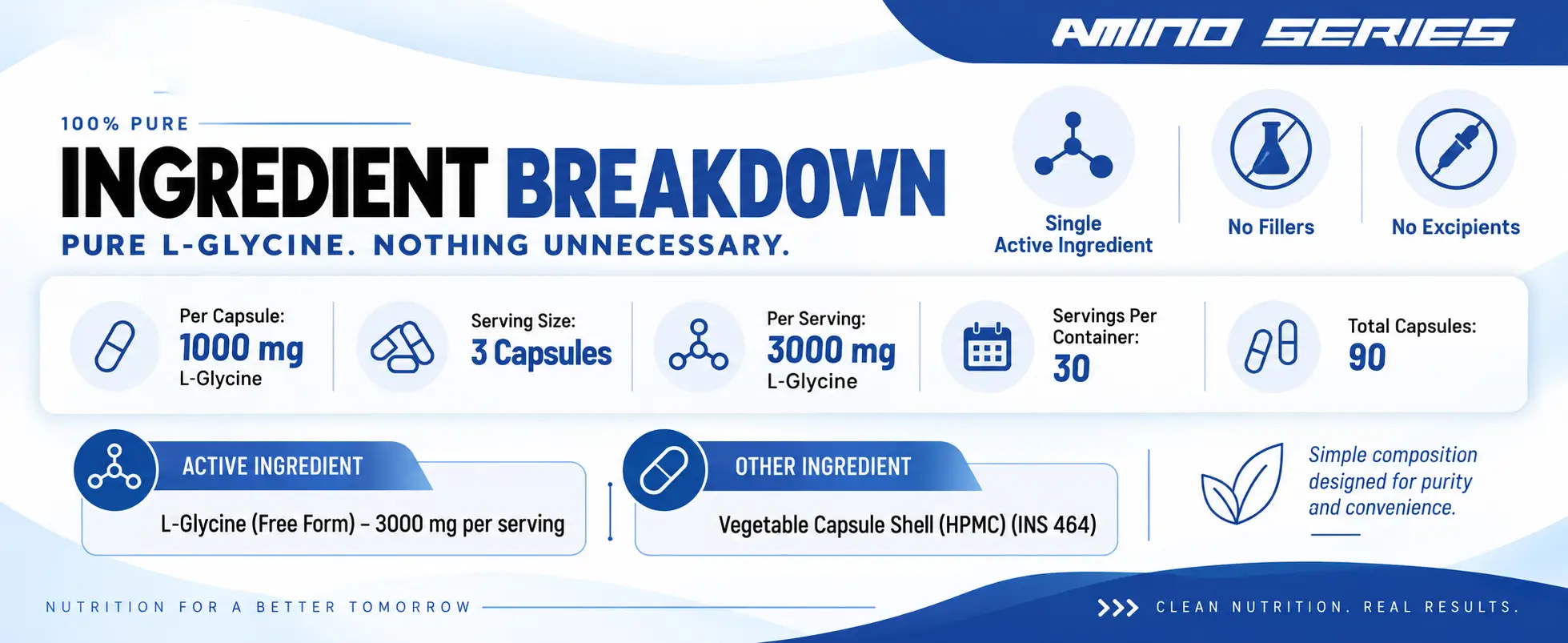 AMINO SERIES

100% PURE

INGREDIENT BREAKDOWN

PURE L-GLYCINE. NOTHING UNNECESSARY.

Single Active Ingredient

No Fillers

No Excipients

Per Capsule: 1000 mg L-Glycine

Serving Size: 3 Capsules

Per Serving: 3000 mg L-Glycine

Servings Per Container: 30

Total Capsules: 90

ACTIVE INGREDIENT

L-Glycine (Free Form) – 3000 mg per serving

OTHER INGREDIENT

Vegetable Capsule Shell (HPMC) (INS 464)

Simple composition designed for purity and convenience.

NUTRITION FOR A BETTER TOMORROW

CLEAN NUTRITION. REAL RESULTS.